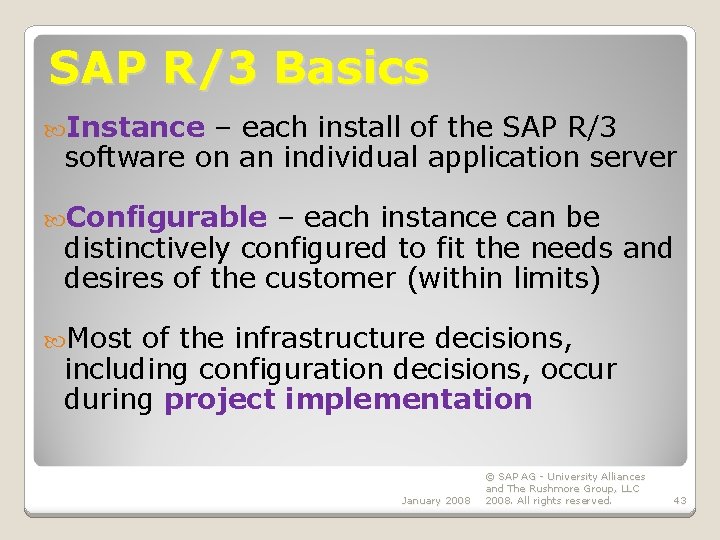 SAP R/3 Basics

Instance – each install of the SAP R/3 software on an individual application server

Configurable – each instance can be distinctively configured to fit the needs and desires of the customer (within limits)

Most of the infrastructure decisions, including configuration decisions, occur during project implementation

January 2008

© SAP AG - University Alliances and The Rushmore Group, LLC 2008. All rights reserved.

43